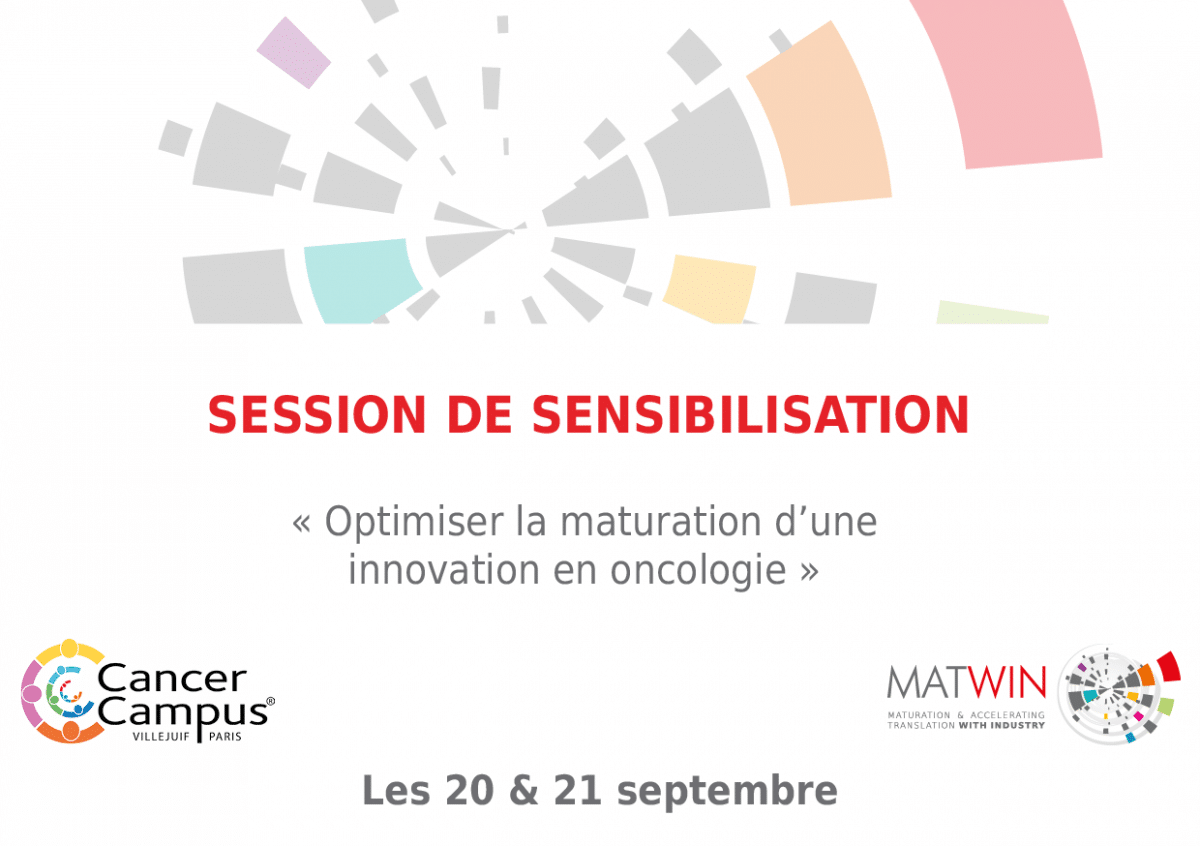 SESSION DE SENSIBILISATION

« Optimiser la maturation d’une innovation en oncologie »

Cancer Campus®
VILLEJUIF | PARIS

MATWIN
MATURATION & ACCELERATING TRANSLATION WITH INDUSTRY

Les 20 & 21 septembre